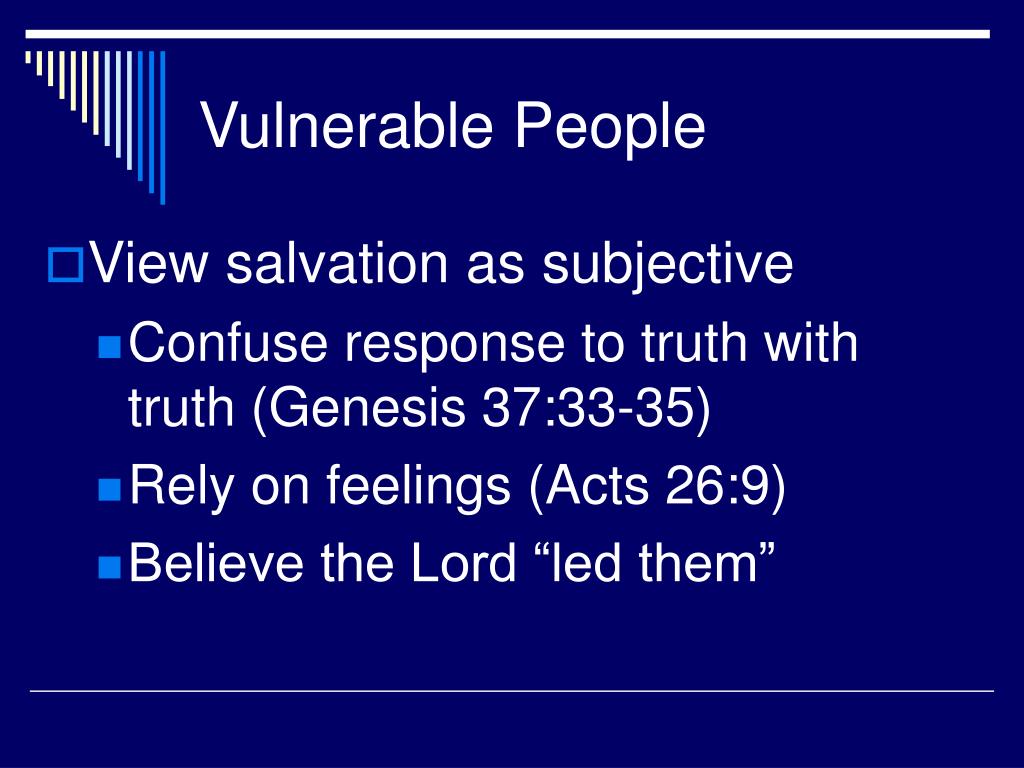 Vulnerable People

View salvation as subjective

Confuse response to truth with truth (Genesis 37:33-35)

Rely on feelings (Acts 26:9)

Believe the Lord “led them”